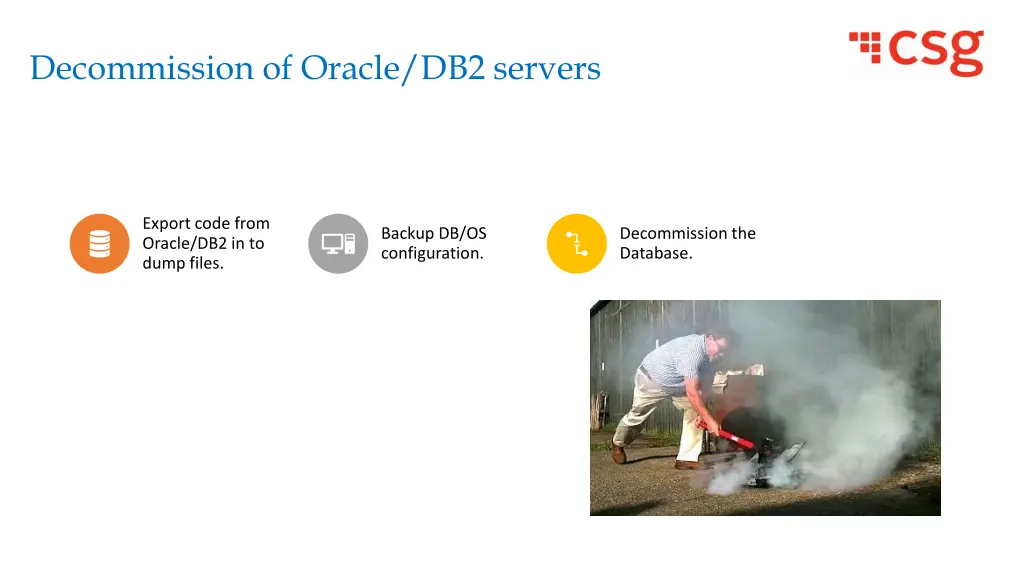 Decommission of Oracle/DB2 servers

csg

Export code from Oracle/DB2 in to dump files.

Backup DB/OS configuration.

Decommission the Database.